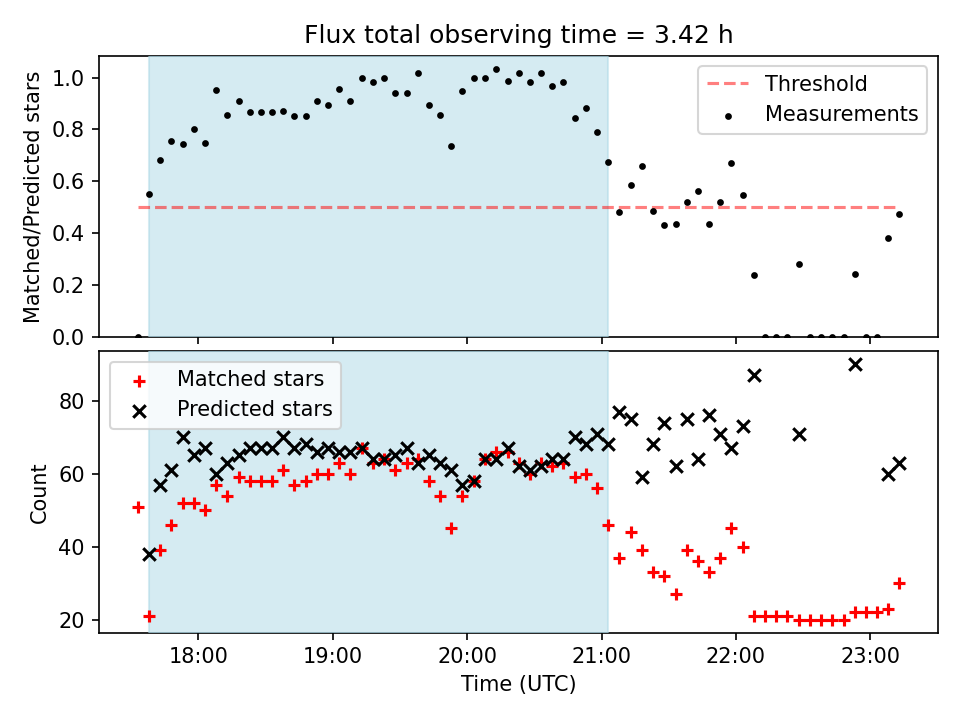 Flux total observing time = 3.42 h

Matched/Predicted stars

1.0
0.8
0.6
0.4
0.2
0.0

Threshold
Measurements

Count

80
60
40
20

Matched stars
Predicted stars

18:00
19:00
20:00
21:00
22:00
23:00

Time (UTC)